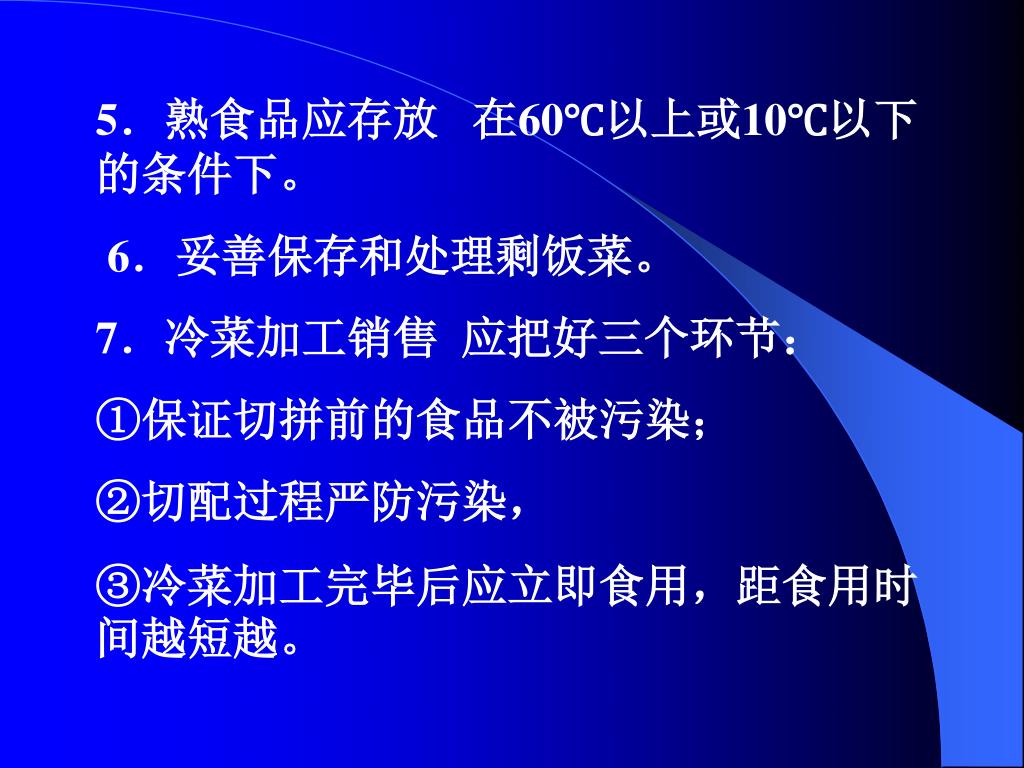 5．熟食品应存放 在60℃以上或10℃以下的条件下。

6．妥善保存和处理剩饭菜。

7．冷菜加工销售 应把好三个环节：

①保证切拼前的食品不被污染；

②切配过程严防污染，

③冷菜加工完毕后应立即食用，距食用时间越短越。